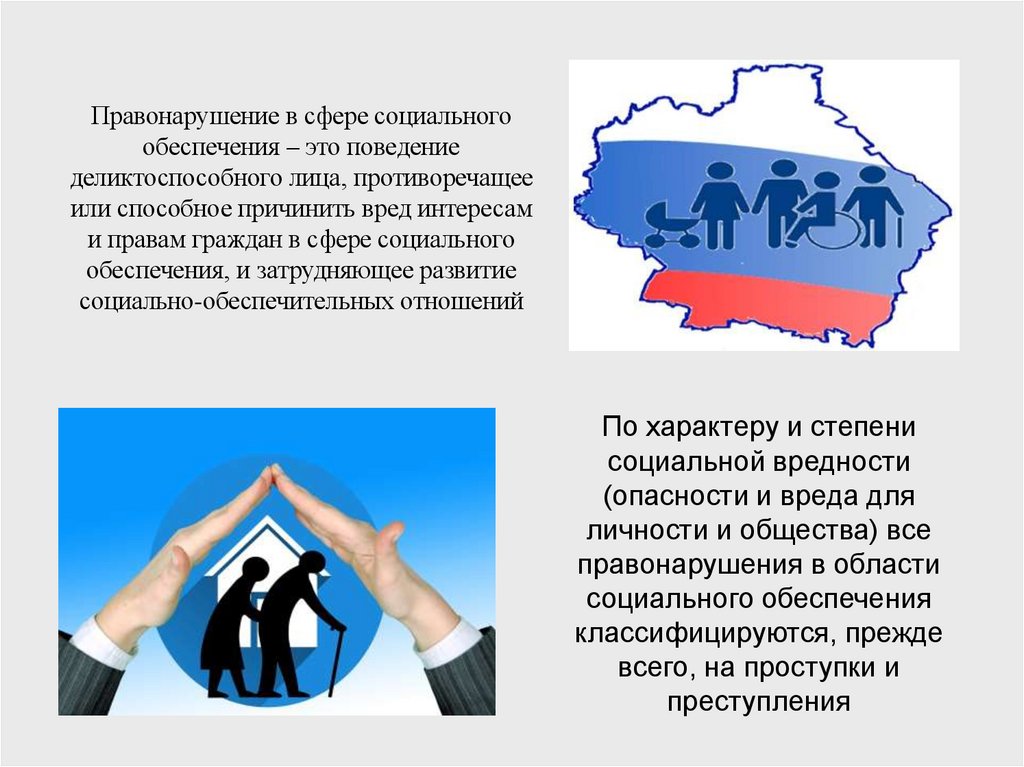 Правонарушение в сфере социального обеспечения – это поведение деликтоспособного лица, противоречащее или способное причинить вред интересам и правам граждан в сфере социального обеспечения, и затрудняющее развитие социально-обеспечительных отношений

По характеру и степени социальной вредности (опасности и вреда для личности и общества) все правонарушения в области социального обеспечения классифицируются, прежде всего, на проступки и преступления